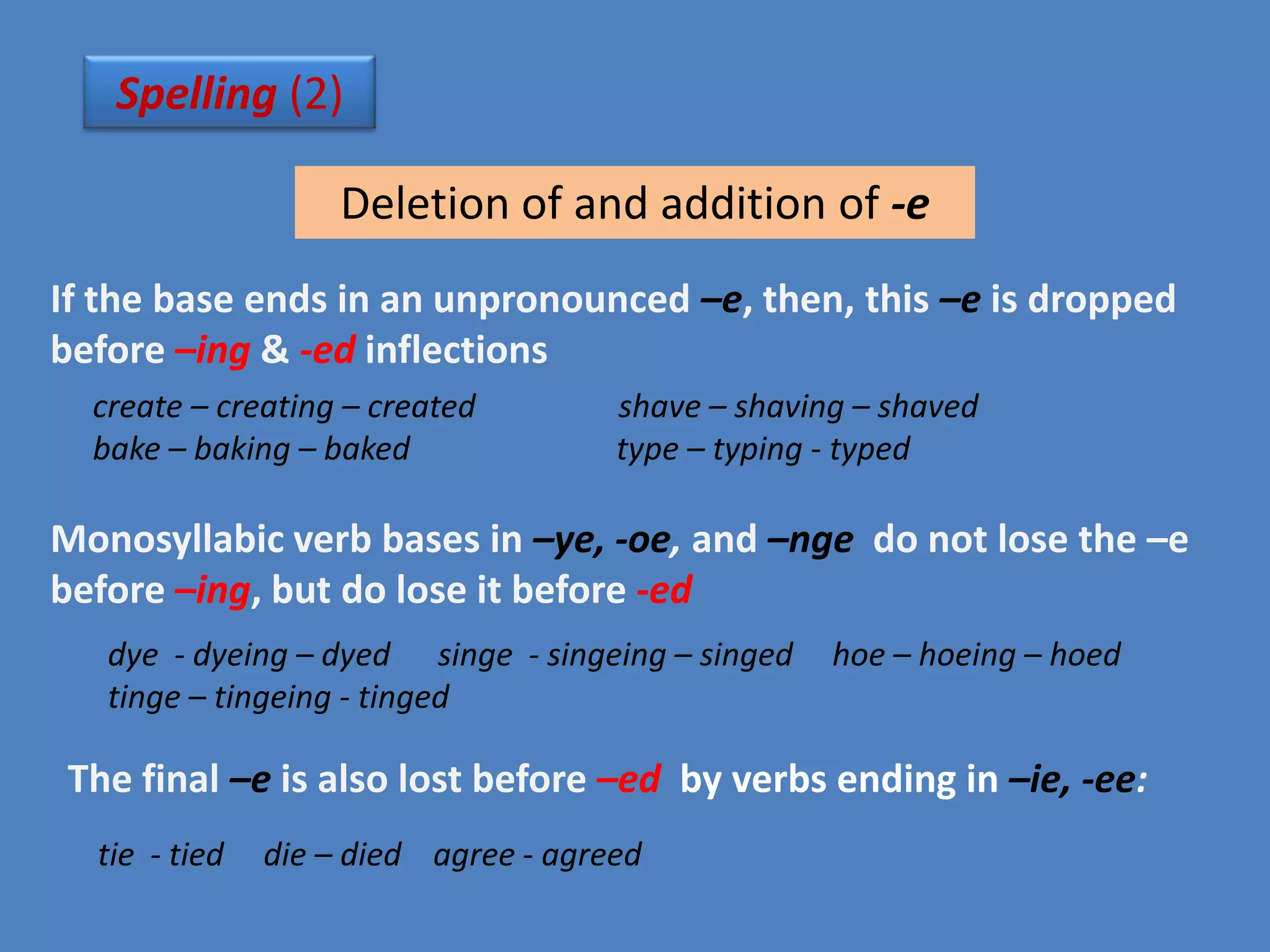 Spelling (2)

Deletion of and addition of -e

If the base ends in an unpronounced –e, then, this –e is dropped before –ing & -ed inflections

create – creating – created
bake – baking – baked

shave – shaving – shaved
type – typing - typed

Monosyllabic verb bases in –ye, -oe, and –nge do not lose the –e before –ing, but do lose it before -ed

dye - dyeing – dyed singe - singeing – singed hoe – hoeing – hoed
tinge – tingeing - tinged

The final –e is also lost before –ed by verbs ending in –ie, -ee:

tie - tied die – died agree - agreed